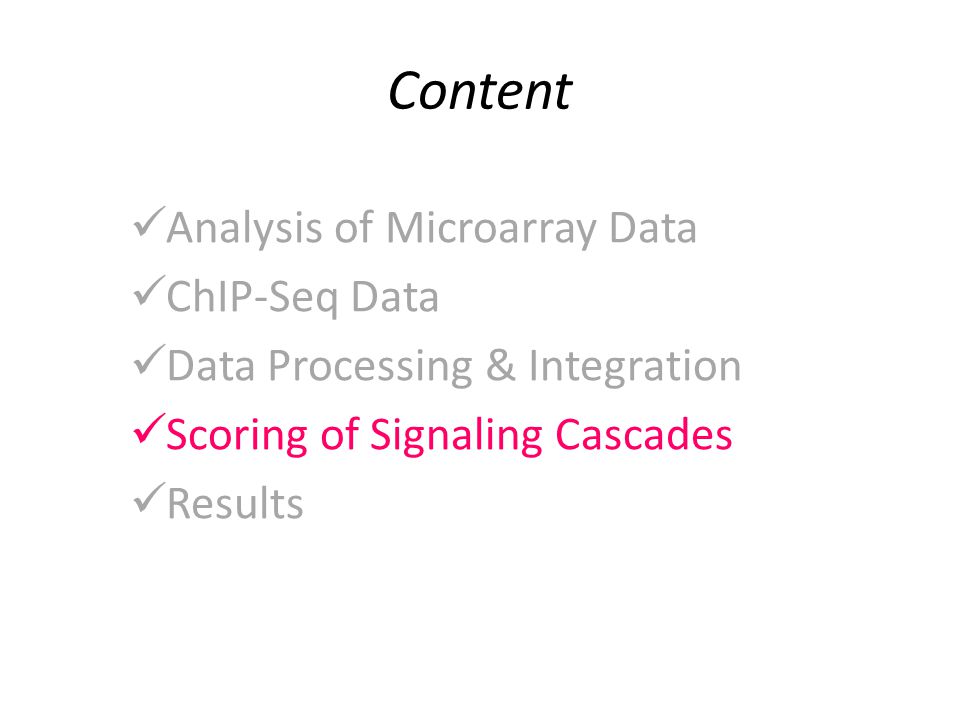 Content

✓Analysis of Microarray Data
✓ChIP-Seq Data
✓Data Processing & Integration
✓Scoring of Signaling Cascades
✓Results